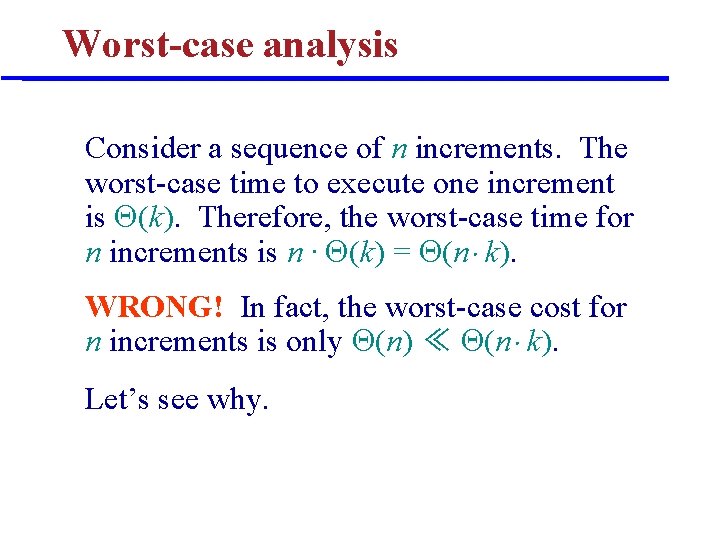 Worst-case analysis

Consider a sequence of $n$ increments. The worst-case time to execute one increment is $\Theta(k)$. Therefore, the worst-case time for $n$ increments is $n \cdot \Theta(k) = \Theta(n \cdot k)$.

WRONG! In fact, the worst-case cost for $n$ increments is only $\Theta(n) \ll \Theta(n \cdot k)$.

Let's see why.